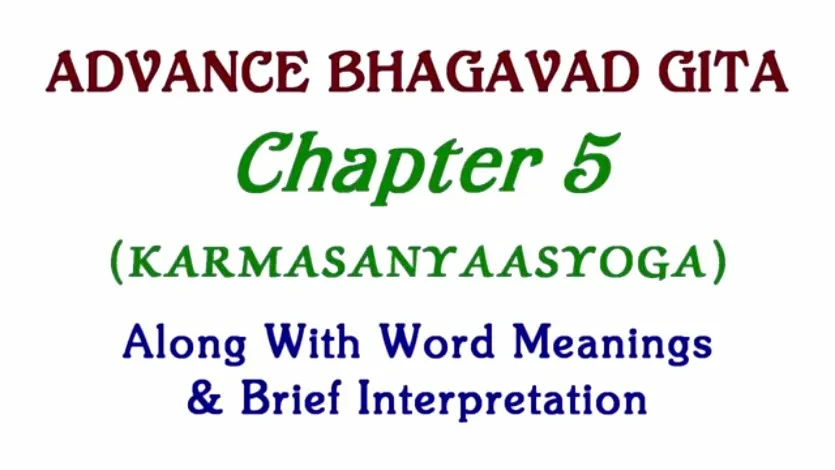 ADVANCE BHAGAVAD GITA

Chapter 5

(KARMASANYAASYOGA)

Along With Word Meanings & Brief Interpretation